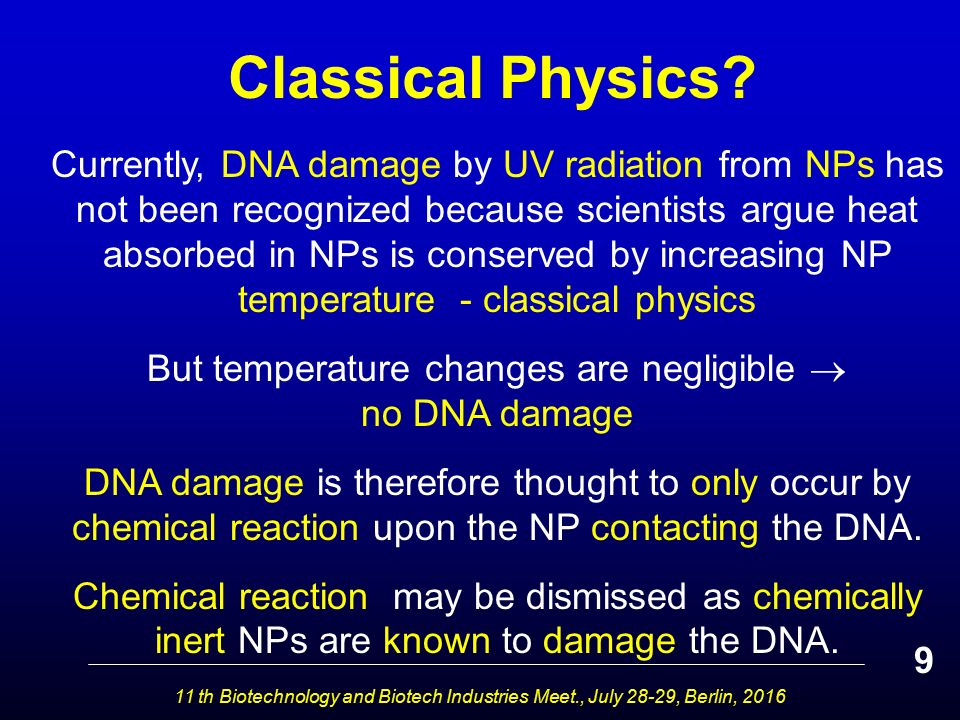 Classical Physics?

Currently, DNA damage by UV radiation from NPs has not been recognized because scientists argue heat absorbed in NPs is conserved by increasing NP temperature - classical physics

But temperature changes are negligible $\rightarrow$ no DNA damage

DNA damage is therefore thought to only occur by chemical reaction upon the NP contacting the DNA.

Chemical reaction may be dismissed as chemically inert NPs are known to damage the DNA.

9

11 th Biotechnology and Biotech Industries Meet., July 28-29, Berlin, 2016